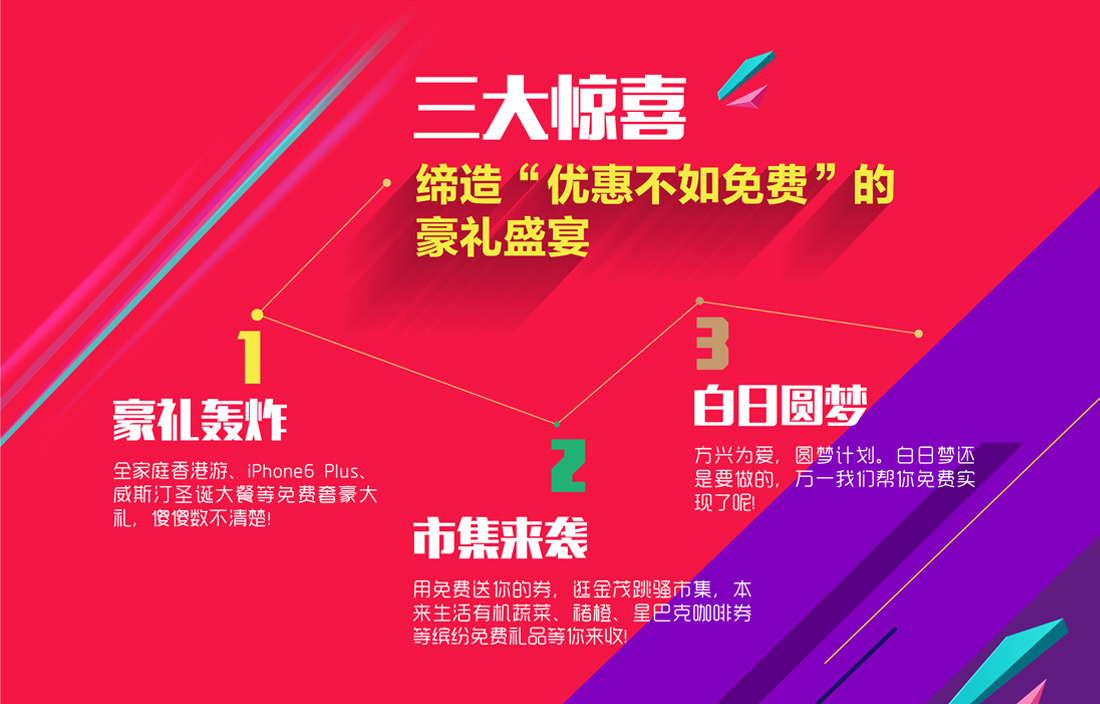 三大惊喜

缔造“优惠不如免费”的豪礼盛宴

1

豪礼轰炸

全家庭香港游、iPhone6 Plus、威斯汀圣诞大餐等免费奢豪大礼，傻傻数不清楚！

2

市集来袭

用免费送你的券，逛金茂跳骚市集，本来生活有机蔬菜、褚橙、星巴克咖啡券等缤纷免费礼品等你来收！

3

白日圆梦

方兴为爱，圆梦计划。白日梦还是要做的，万一我们帮你免费实现了呢！